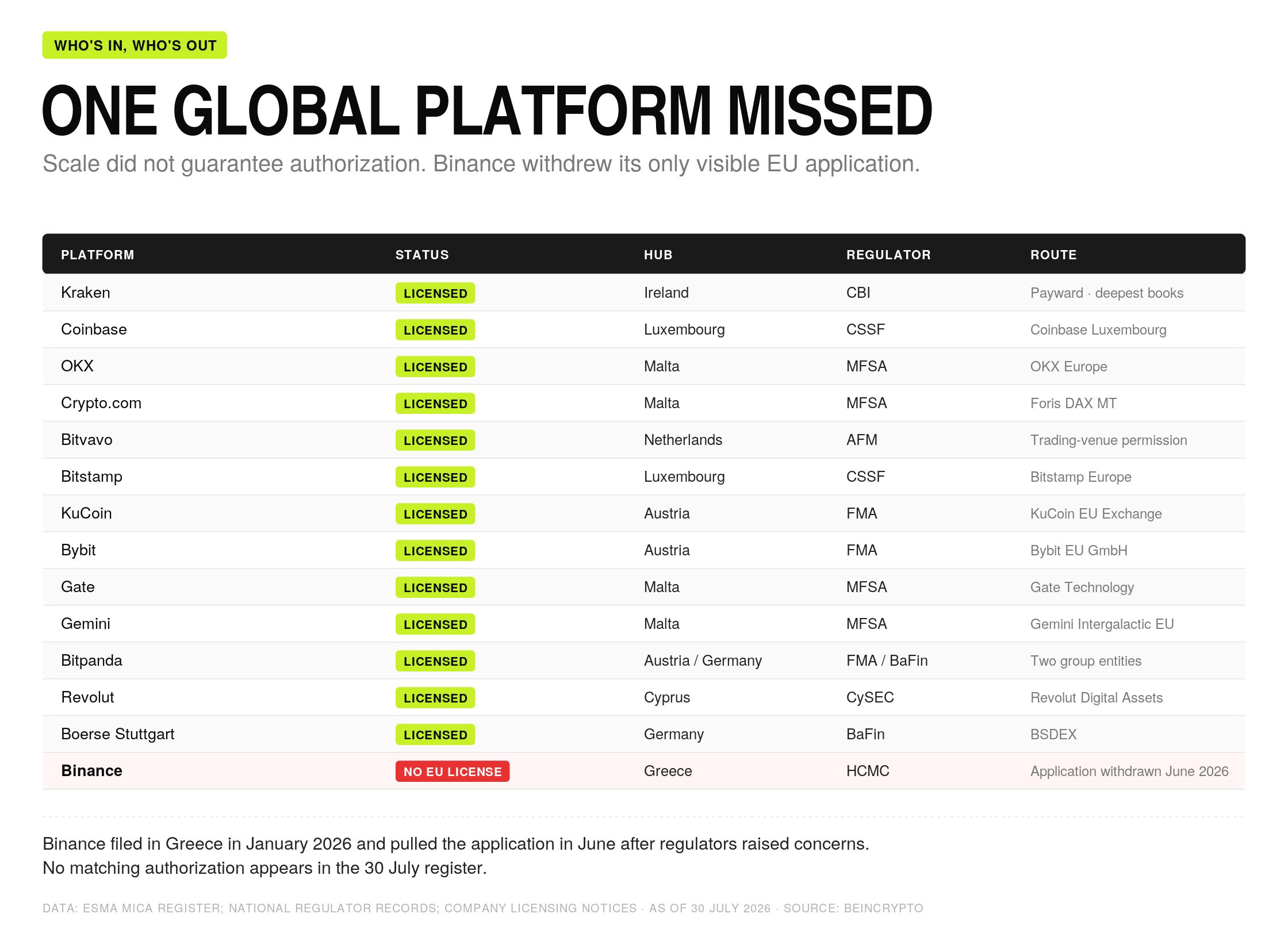 WHO'S IN, WHO'S OUT

ONE GLOBAL PLATFORM MISSED

Scale did not guarantee authorization. Binance withdrew its only visible EU application.

| PLATFORM | STATUS | HUB | REGULATOR | ROUTE |
|---|---|---|---|---|
| Kraken | LICENSED | Ireland | CBI | Payward · deepest books |
| Coinbase | LICENSED | Luxembourg | CSSF | Coinbase Luxembourg |
| OKX | LICENSED | Malta | MFSA | OKX Europe |
| Crypto.com | LICENSED | Malta | MFSA | Foris DAX MT |
| Bitvavo | LICENSED | Netherlands | AFM | Trading-venue permission |
| Bitstamp | LICENSED | Luxembourg | CSSF | Bitstamp Europe |
| KuCoin | LICENSED | Austria | FMA | KuCoin EU Exchange |
| Bybit | LICENSED | Austria | FMA | Bybit EU GmbH |
| Gate | LICENSED | Malta | MFSA | Gate Technology |
| Gemini | LICENSED | Malta | MFSA | Gemini Intergalactic EU |
| Bitpanda | LICENSED | Austria / Germany | FMA / BaFin | Two group entities |
| Revolut | LICENSED | Cyprus | CySEC | Revolut Digital Assets |
| Boerse Stuttgart | LICENSED | Germany | BaFin | BSDEX |
| Binance | NO EU LICENSE | Greece | HCMC | Application withdrawn June 2026 |

Binance filed in Greece in January 2026 and pulled the application in June after regulators raised concerns. No matching authorization appears in the 30 July register.

DATA: ESMA MICA REGISTER; NATIONAL REGULATOR RECORDS; COMPANY LICENSING NOTICES · AS OF 30 JULY 2026 · SOURCE: BEINCRYPTO